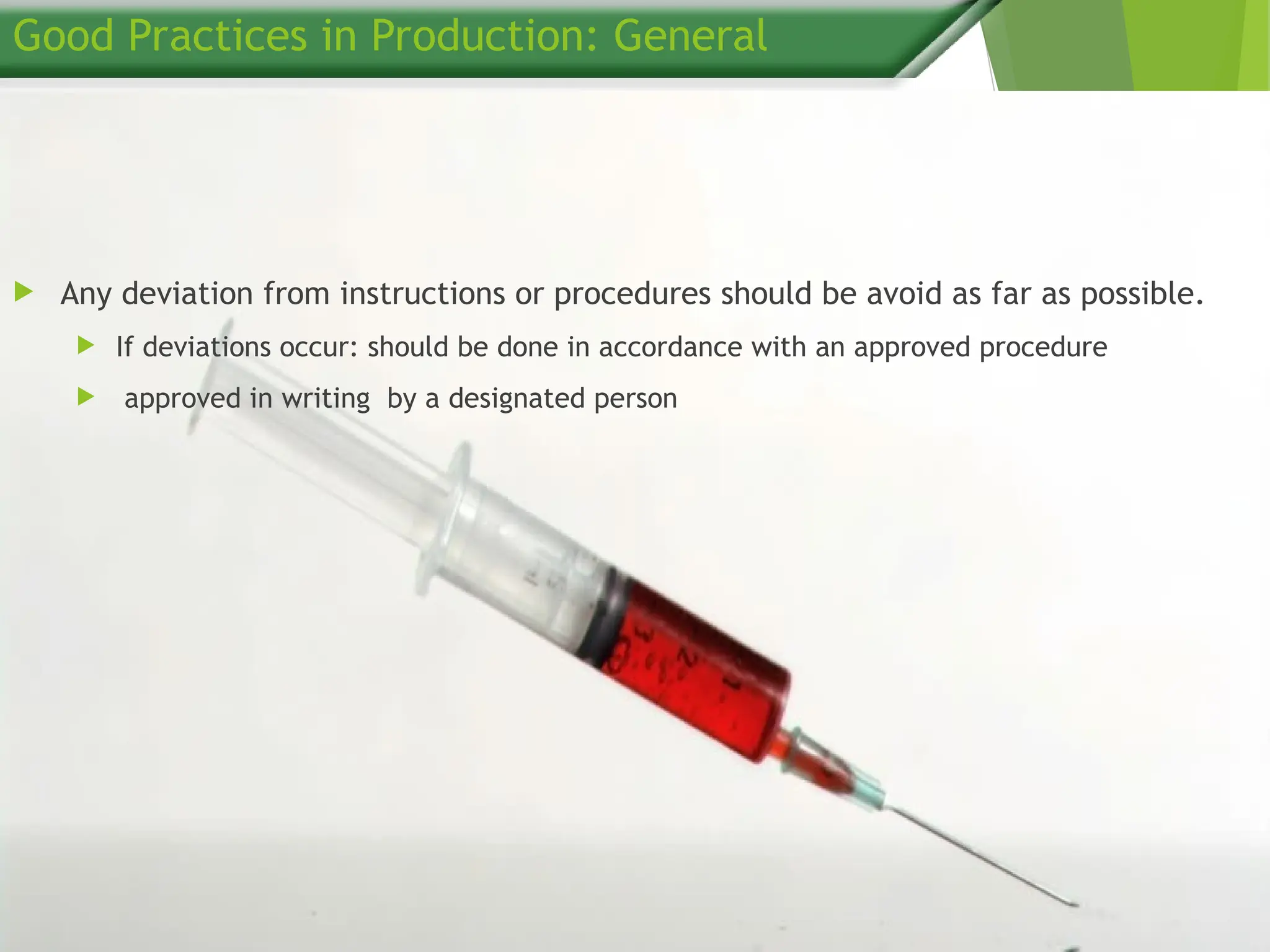 Good Practices in Production: General

Any deviation from instructions or procedures should be avoid as far as possible.

If deviations occur: should be done in accordance with an approved procedure

approved in writing by a designated person